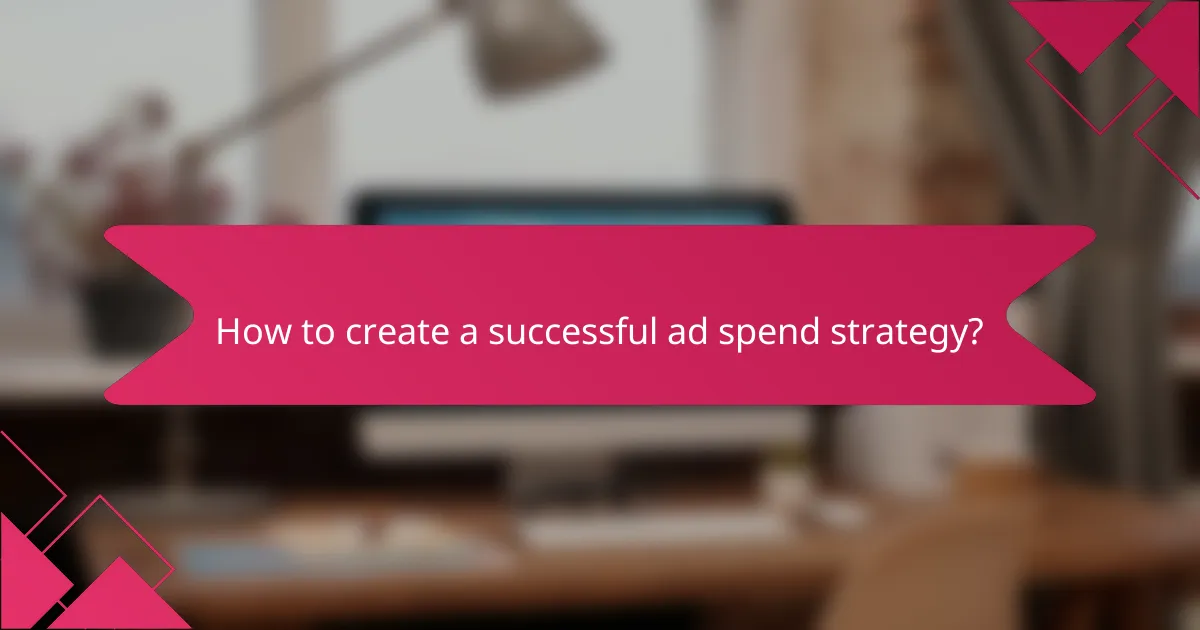 How to create a successful ad spend strategy?